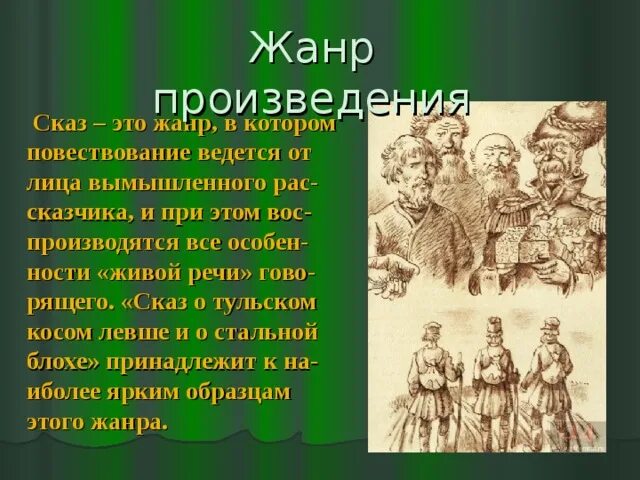 Жанр произведения

Сказ – это жанр, в котором повествование ведется от лица вымышленного рассказчика, и при этом воспроизводятся все особенности «живой речи» говорящего. «Сказ о тульском косом левше и о стальной блохе» принадлежит к наиболее ярким образцам этого жанра.